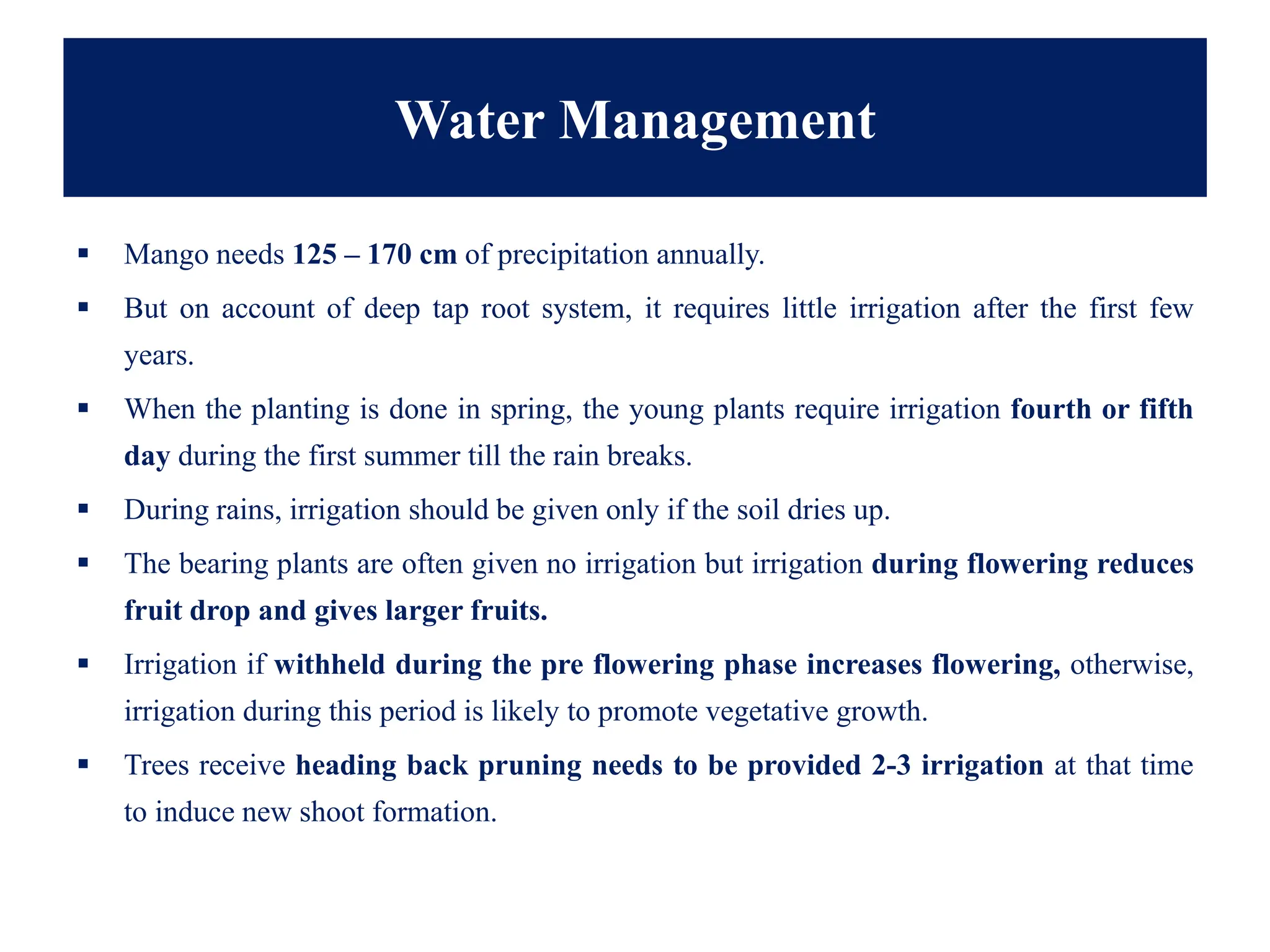 Water Management

▪ Mango needs 125 – 170 cm of precipitation annually.

▪ But on account of deep tap root system, it requires little irrigation after the first few years.

▪ When the planting is done in spring, the young plants require irrigation fourth or fifth day during the first summer till the rain breaks.

▪ During rains, irrigation should be given only if the soil dries up.

▪ The bearing plants are often given no irrigation but irrigation during flowering reduces fruit drop and gives larger fruits.

▪ Irrigation if withheld during the pre flowering phase increases flowering, otherwise, irrigation during this period is likely to promote vegetative growth.

▪ Trees receive heading back pruning needs to be provided 2-3 irrigation at that time to induce new shoot formation.